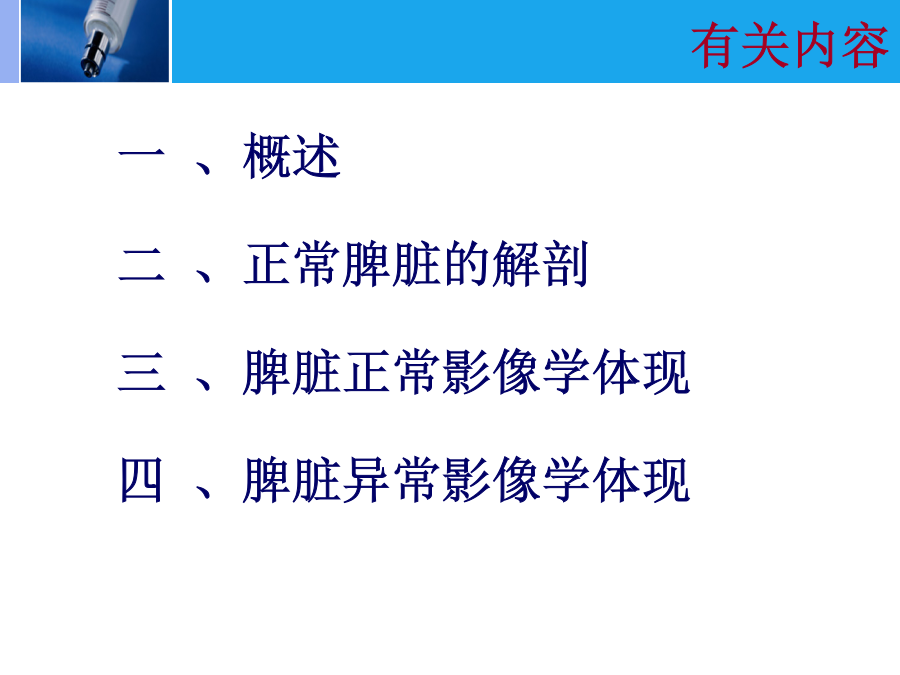 有关内容

一 、概述

二 、正常脾脏的解剖

三 、脾脏正常影像学体现

四 、脾脏异常影像学体现